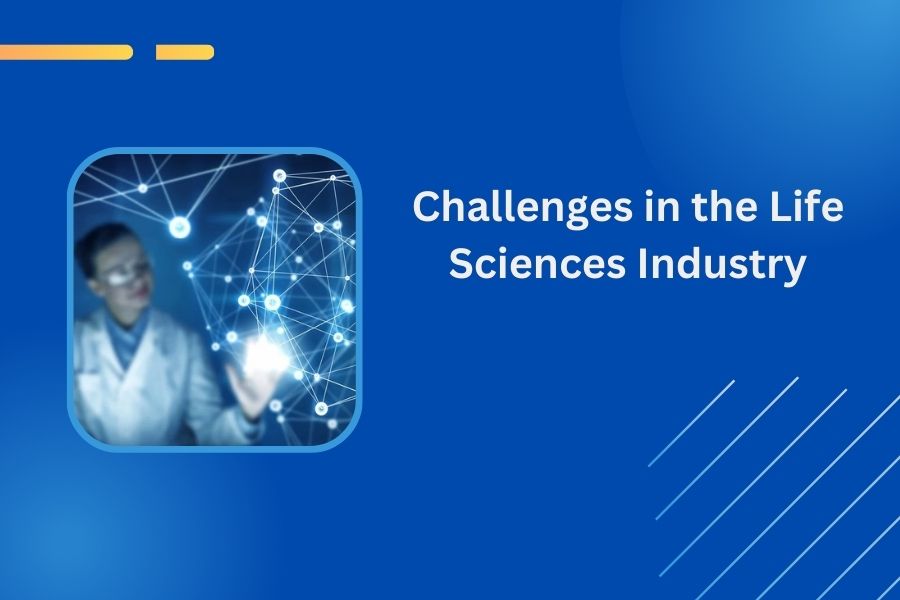 Challenges in the Life Sciences Industry